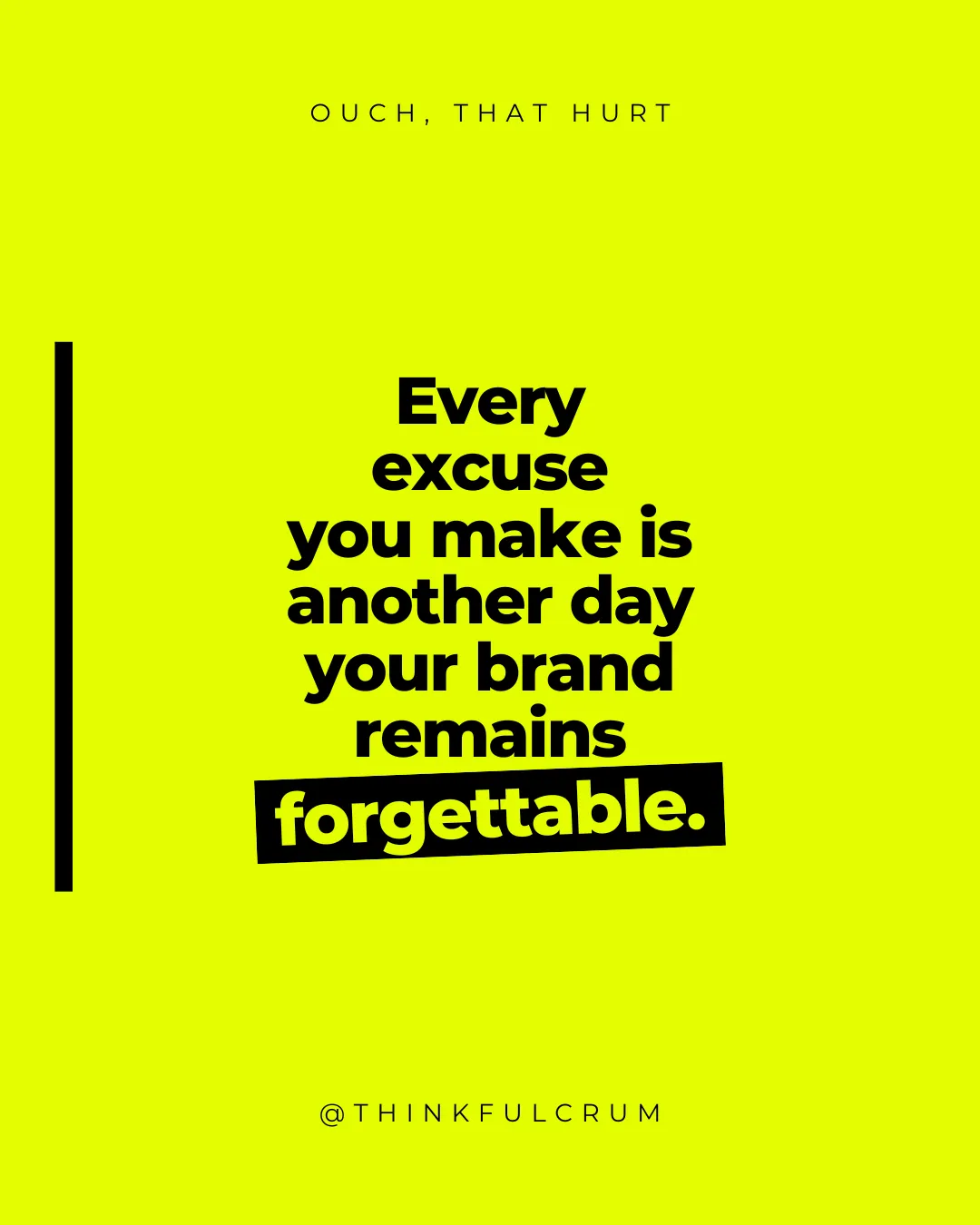 OUCH, THAT HURT

Every excuse you make is another day your brand remains forgettable.

@THINKFULCRUM